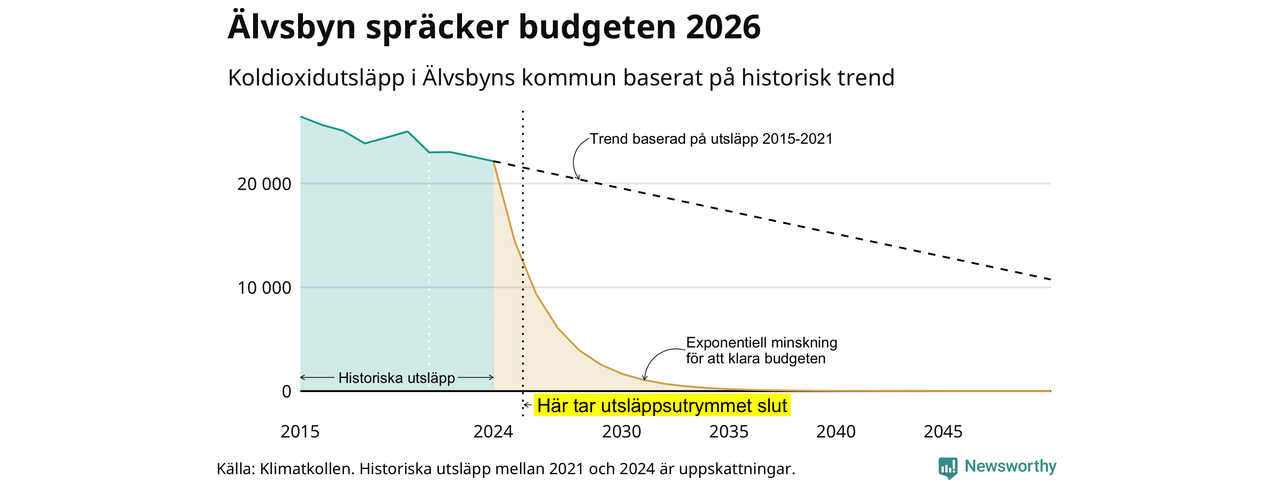 Älvsbyn spräcker budgeten 2026

Koldioxidutsläpp i Älvsbyns kommun baserat på historisk trend

Trend baserad på utsläpp 2015-2021

20 000

10 000

0

Exponentiell minskning för att klara budgeten

Historiska utsläpp

Här tar utsläppsutrymmet slut

2015
2024
2030
2035
2040
2045

Källa: Klimatkollen. Historiska utsläpp mellan 2021 och 2024 är uppskattningar.

Newsworthy